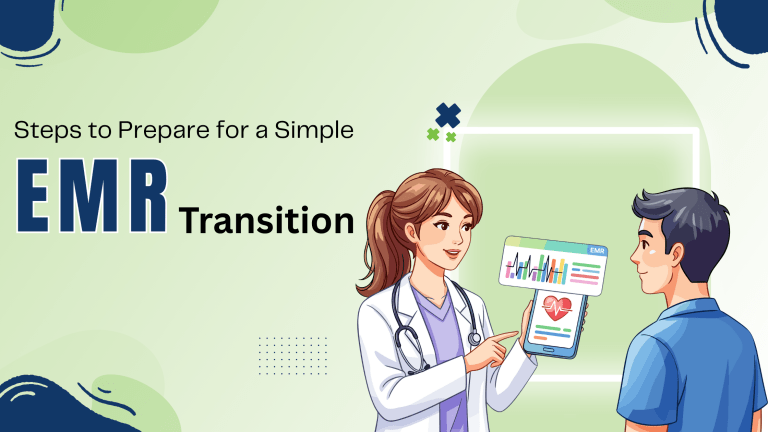 Steps to Prepare for a Simple

EMR Transition

EMR